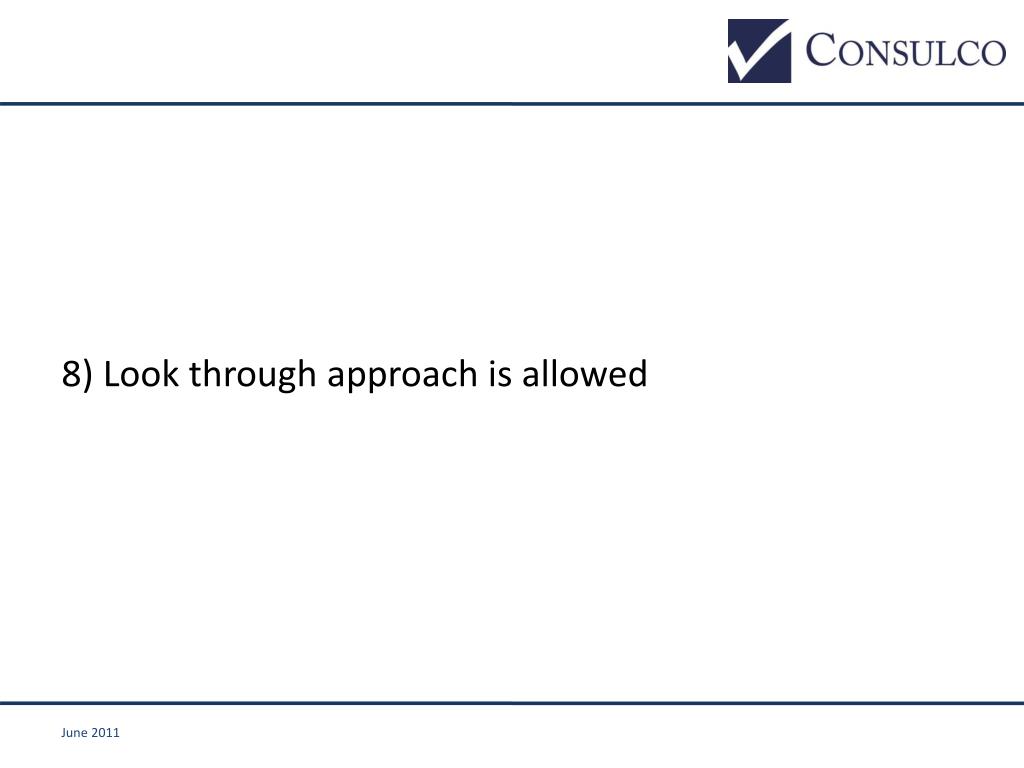 CONSULCO

8) Look through approach is allowed

June 2011